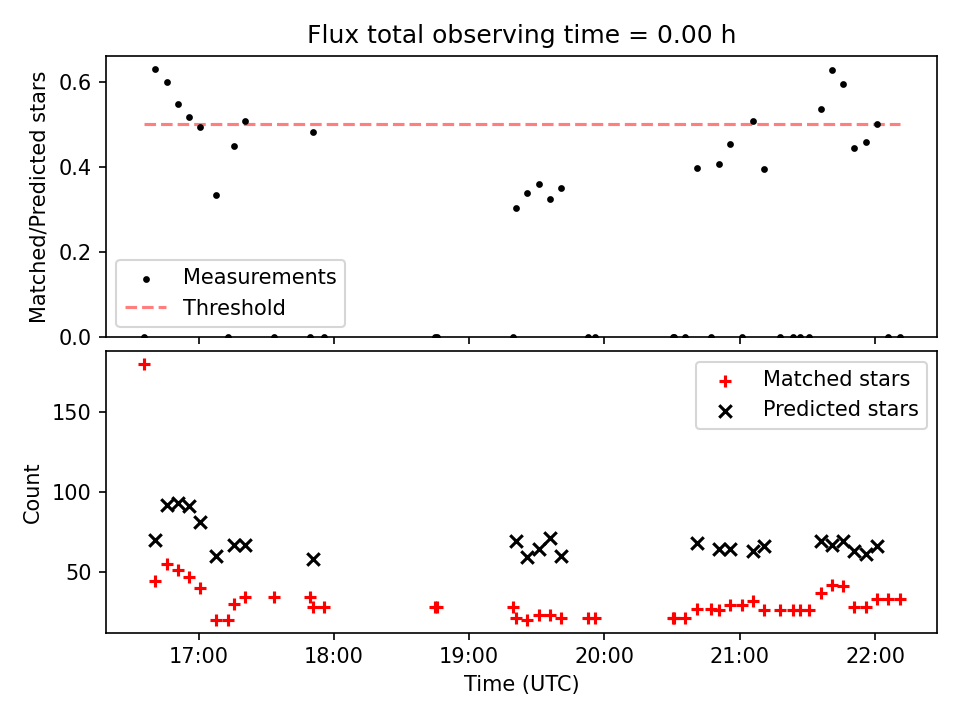 Flux total observing time = 0.00 h

Matched/Predicted stars

0.6
0.4
0.2
0.0

Measurements
Threshold

Count

150
100
50

Matched stars
Predicted stars

17:00
18:00
19:00
20:00
21:00
22:00

Time (UTC)